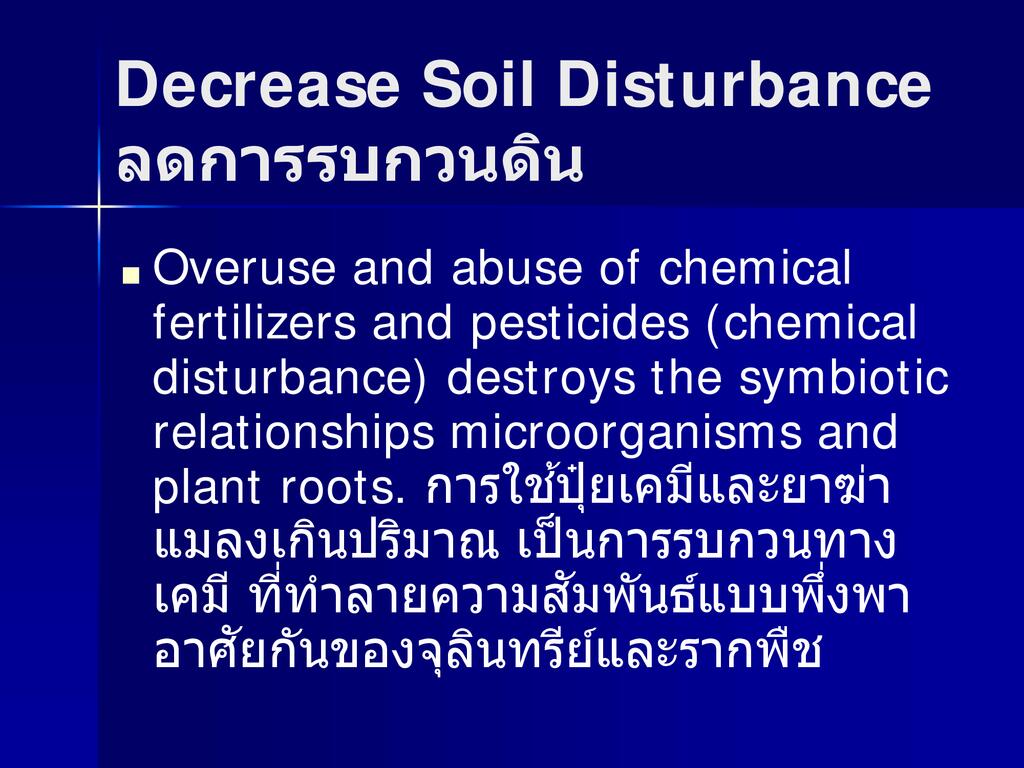 Decrease Soil Disturbance
ลดการรบกวนดิน

■ Overuse and abuse of chemical fertilizers and pesticides (chemical disturbance) destroys the symbiotic relationships microorganisms and plant roots. การใช้ปุ๋ยเคมีและยาฆ่าแมลงเกินปริมาณ เป็นการรบกวนทางเคมี ที่ทำลายความสัมพันธ์แบบพึ่งพาอาศัยกันของจุลินทรีย์และรากพืช